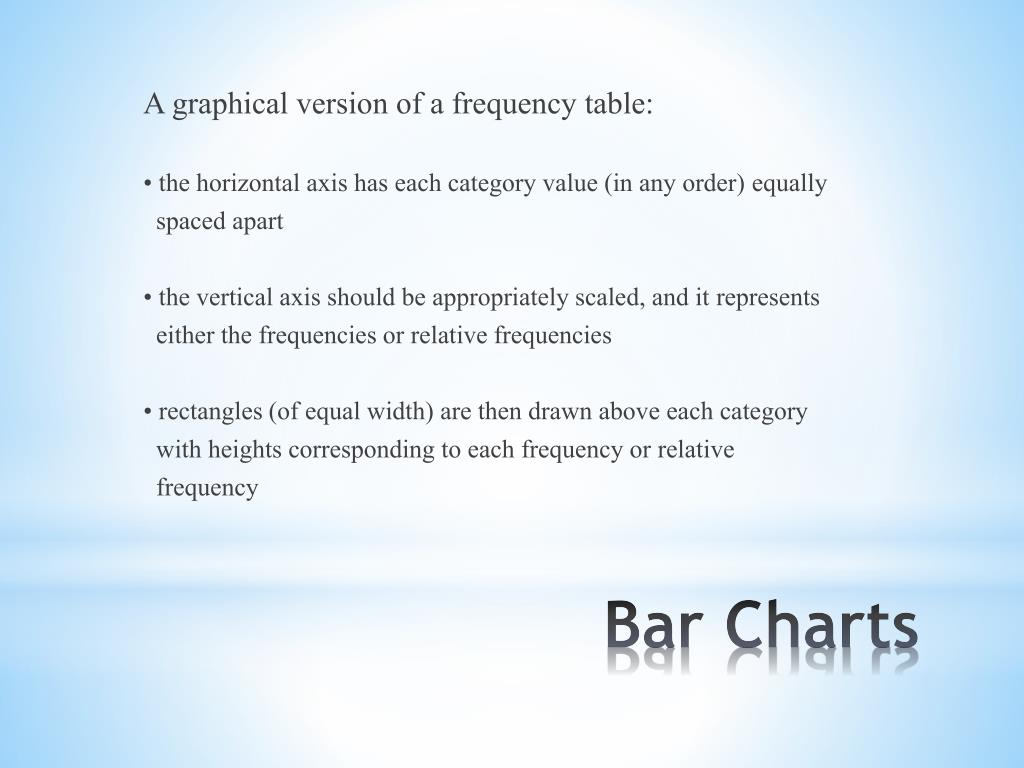 A graphical version of a frequency table:

• the horizontal axis has each category value (in any order) equally spaced apart

• the vertical axis should be appropriately scaled, and it represents either the frequencies or relative frequencies

• rectangles (of equal width) are then drawn above each category with heights corresponding to each frequency or relative frequency

Bar Charts